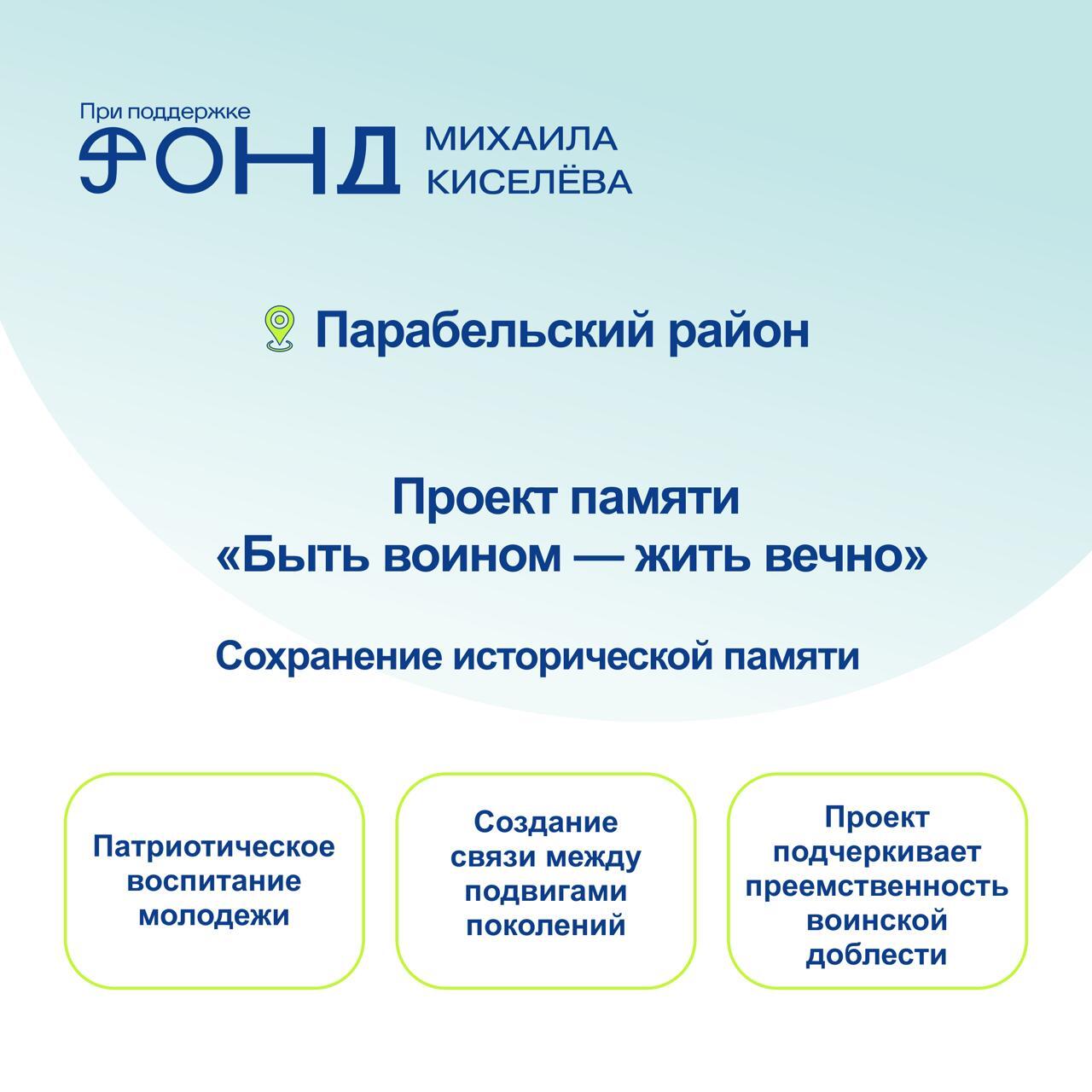 При поддержке
ФОНД МИХАИЛА КИСЕЛЁВА

Парабельский район

Проект памяти
«Быть воином — жить вечно»

Сохранение исторической памяти

Патриотическое воспитание молодежи

Создание связи между подвигами поколений

Проект подчеркивает преемственность воинской доблести